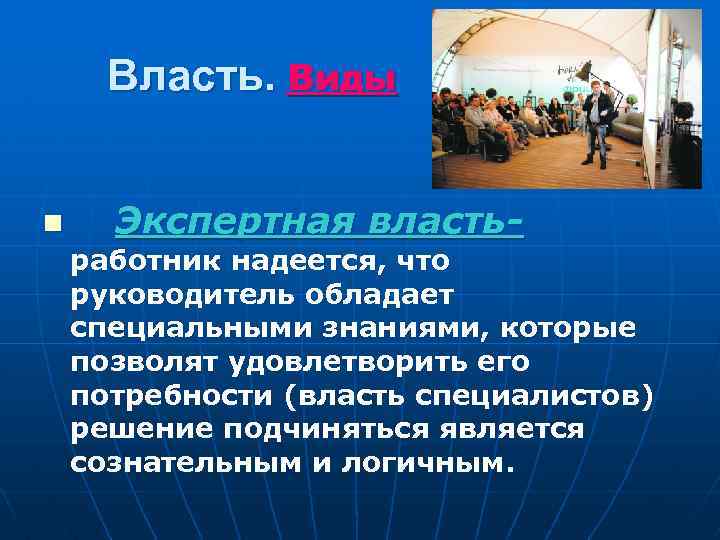 Власть. Виды

Экспертная власть- работник надеется, что руководитель обладает специальными знаниями, которые позволят удовлетворить его потребности (власть специалистов) решение подчиняться является сознательным и логичным.